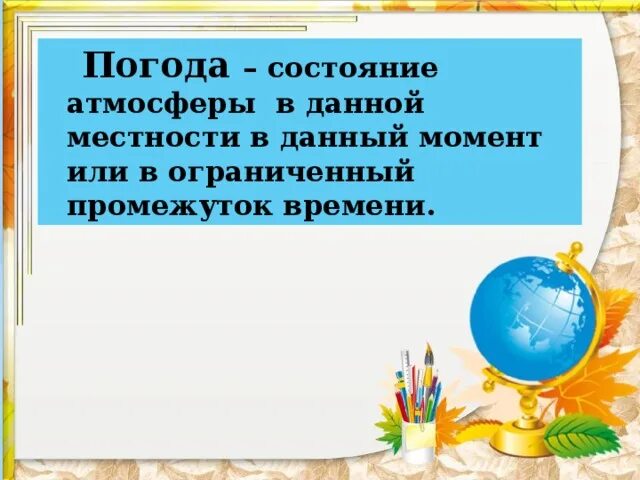 Погода – состояние атмосферы в данной местности в данный момент или в ограниченный промежуток времени.